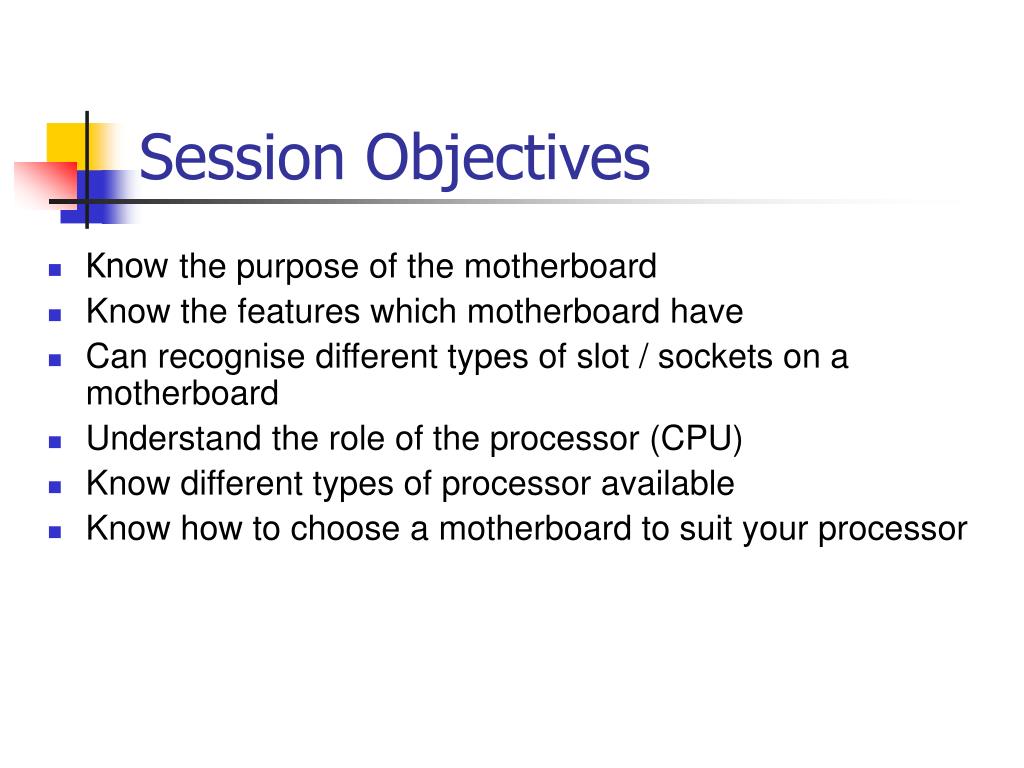 Session Objectives

- Know the purpose of the motherboard
- Know the features which motherboard have
- Can recognise different types of slot / sockets on a motherboard
- Understand the role of the processor (CPU)
- Know different types of processor available
- Know how to choose a motherboard to suit your processor